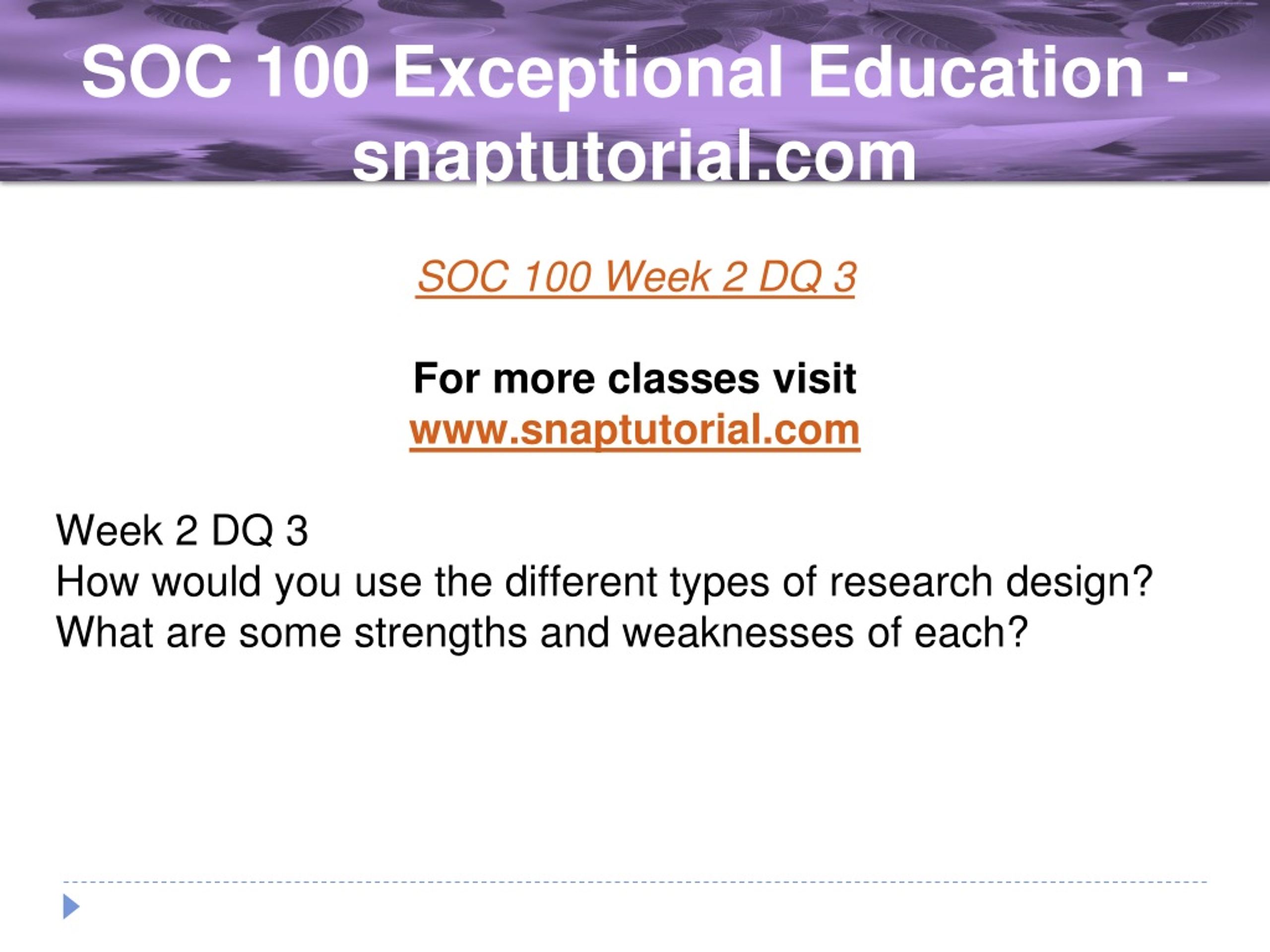 SOC 100 Exceptional Education - snaptutorial.com

SOC 100 Week 2 DQ 3

For more classes visit
www.snaptutorial.com

Week 2 DQ 3
How would you use the different types of research design? What are some strengths and weaknesses of each?